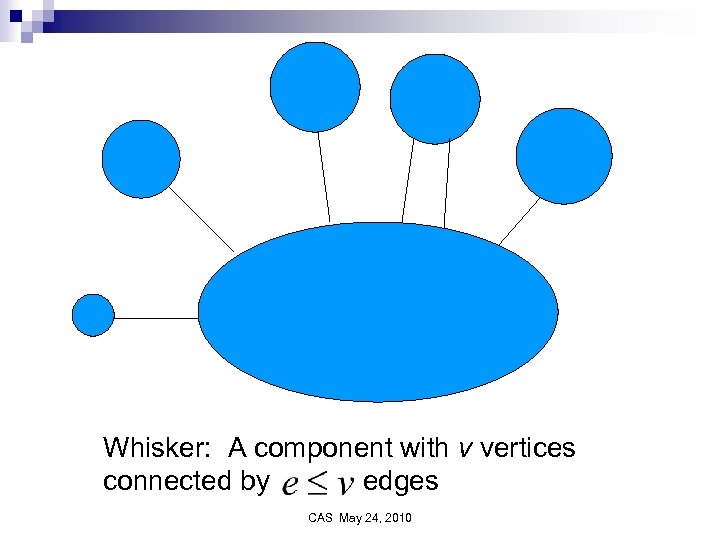 Whisker: A component with $v$ vertices connected by $e \leq v$ edges

CAS May 24, 2010